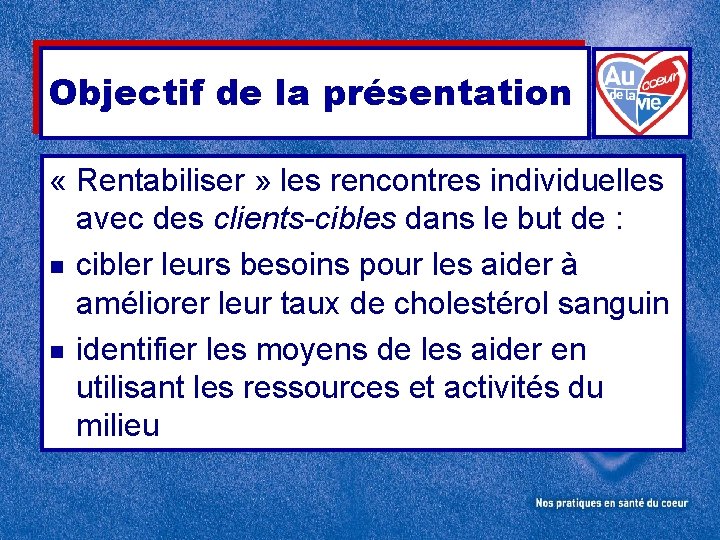 Objectif de la présentation

Au coeur de la vie

« Rentabiliser » les rencontres individuelles avec des clients-cibles dans le but de :

- cibler leurs besoins pour les aider à améliorer leur taux de cholestérol sanguin
- identifier les moyens de les aider en utilisant les ressources et activités du milieu

Nos pratiques en santé du coeur